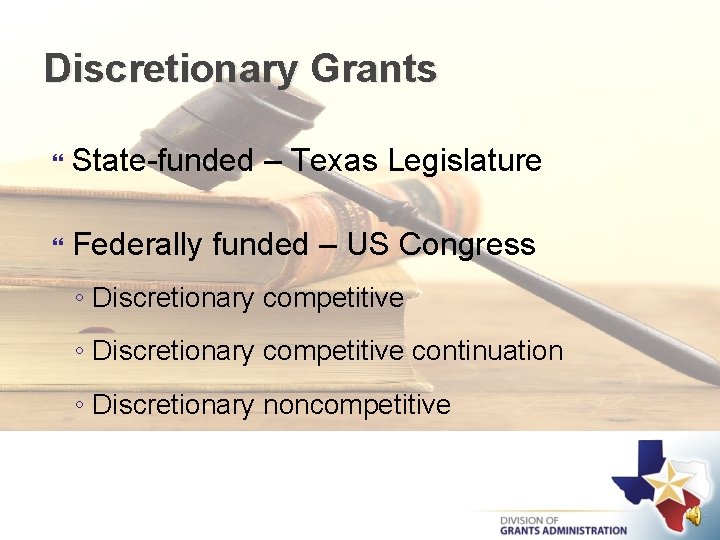 Discretionary Grants

State-funded – Texas Legislature

Federally funded – US Congress

◦ Discretionary competitive

◦ Discretionary competitive continuation

◦ Discretionary noncompetitive

DIVISION OF
GRANTS ADMINISTRATION